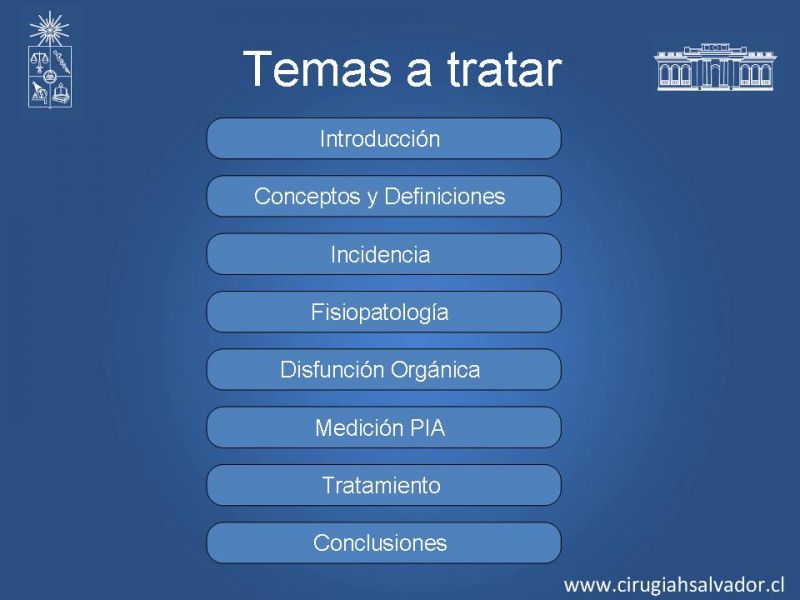 Temas a tratar

Introducción

Conceptos y Definiciones

Incidencia

Fisiopatología

Disfunción Orgánica

Medición PIA

Tratamiento

Conclusiones

www.cirugiahsalvador.cl